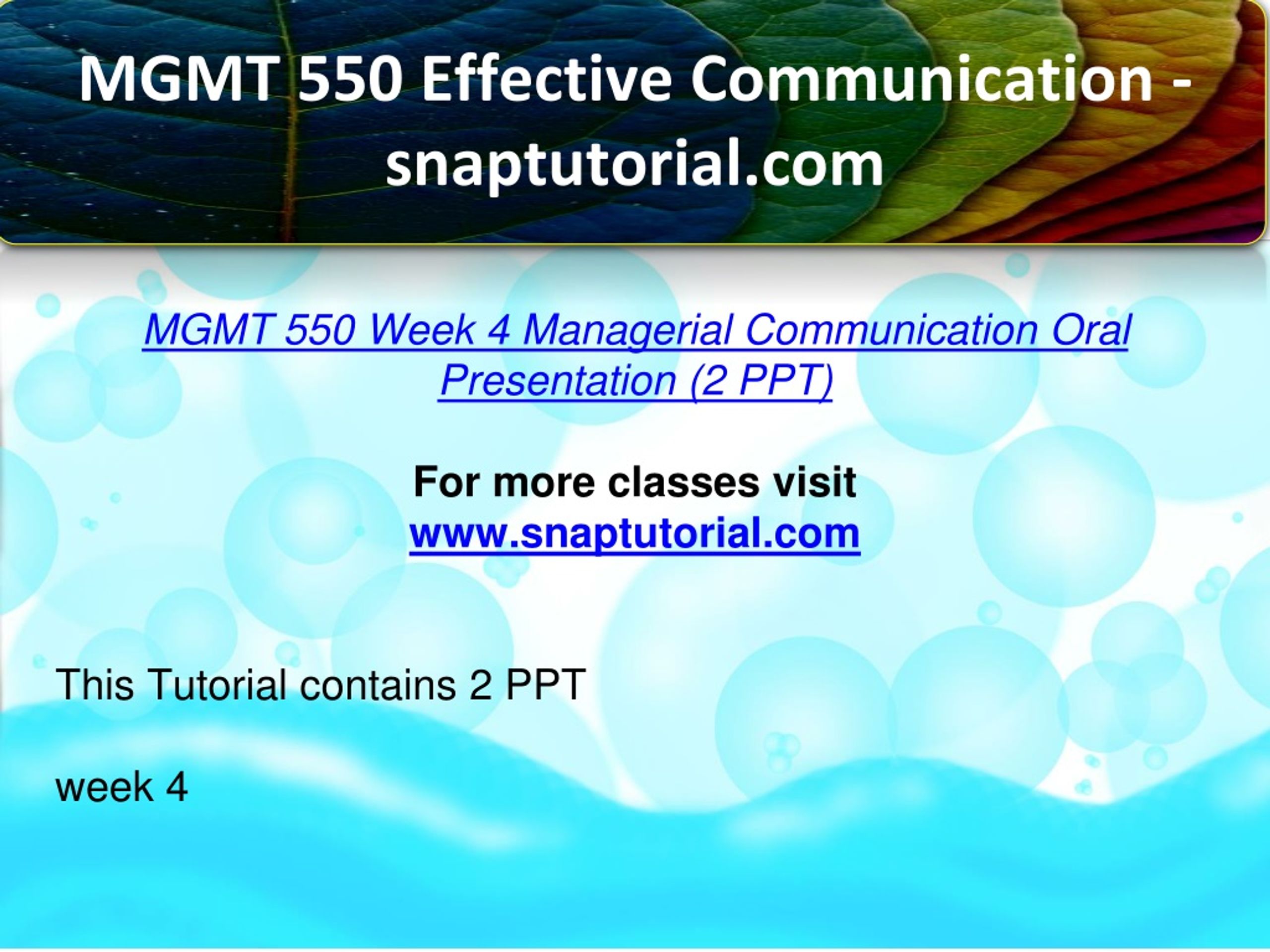 MGMT 550 Effective Communication - snaptutorial.com

MGMT 550 Week 4 Managerial Communication Oral Presentation (2 PPT)

For more classes visit
www.snaptutorial.com

This Tutorial contains 2 PPT

week 4